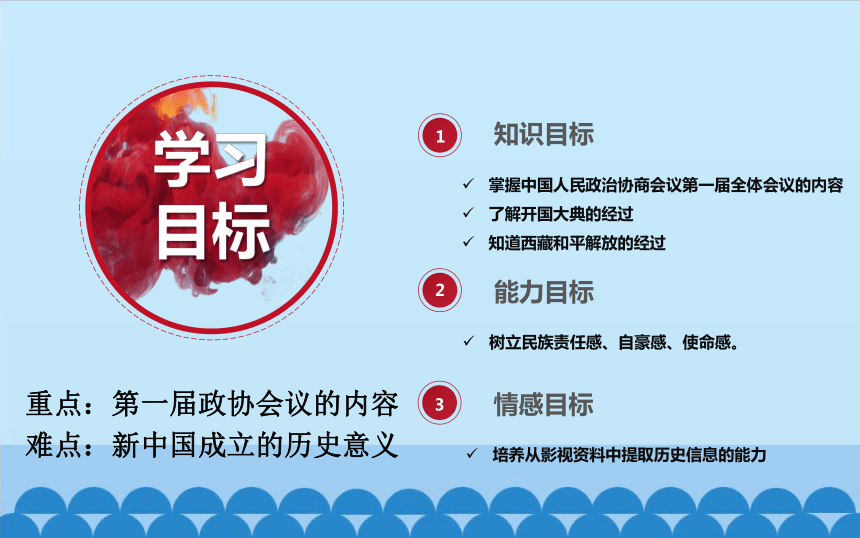 学习目标

1 知识目标

✓ 掌握中国人民政治协商会议第一届全体会议的内容
✓ 了解开国大典的经过
✓ 知道西藏和平解放的经过

2 能力目标

✓ 树立民族责任感、自豪感、使命感。

3 情感目标

✓ 培养从影视资料中提取历史信息的能力

重点：第一届政协会议的内容
难点：新中国成立的历史意义